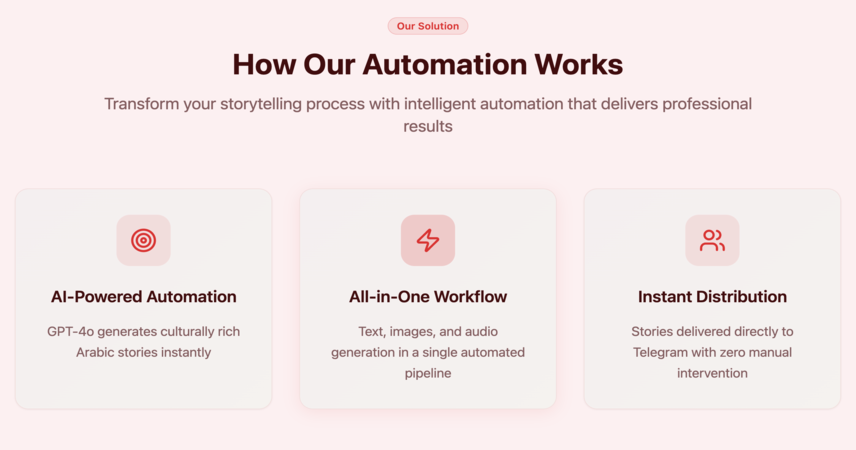 Our Solution

How Our Automation Works

Transform your storytelling process with intelligent automation that delivers professional results

AI-Powered Automation

GPT-4o generates culturally rich Arabic stories instantly

All-in-One Workflow

Text, images, and audio generation in a single automated pipeline

Instant Distribution

Stories delivered directly to Telegram with zero manual intervention